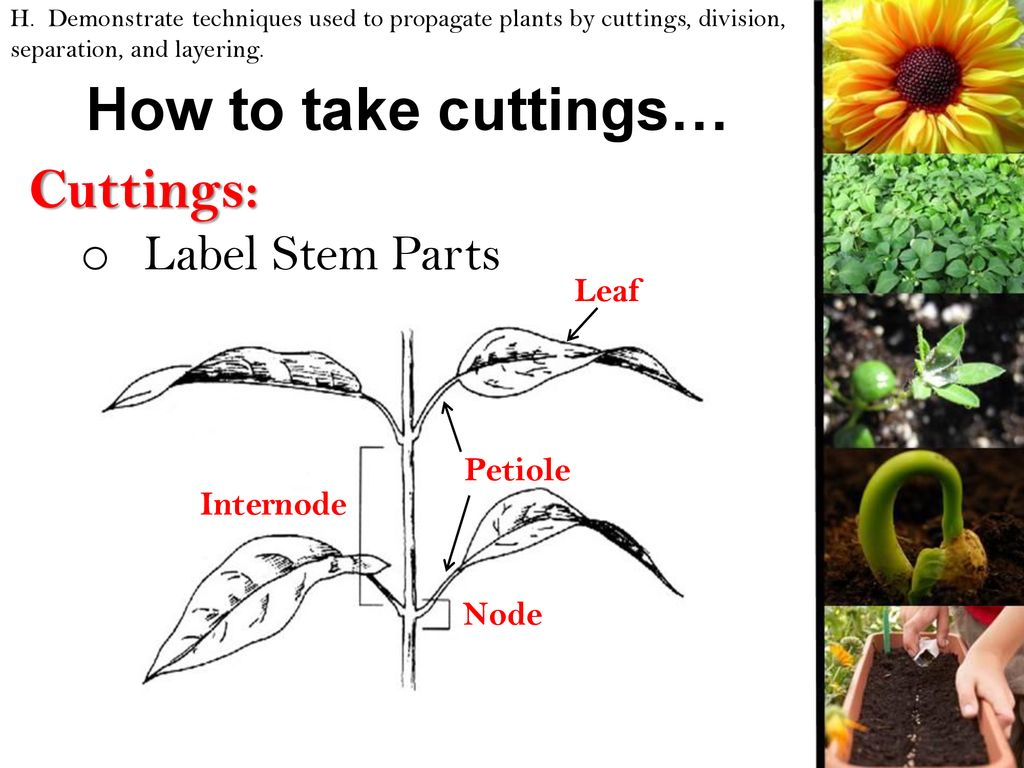 H. Demonstrate techniques used to propagate plants by cuttings, division, separation, and layering.

How to take cuttings…

Cuttings:

o Label Stem Parts

Leaf

Petiole

Internode

Node